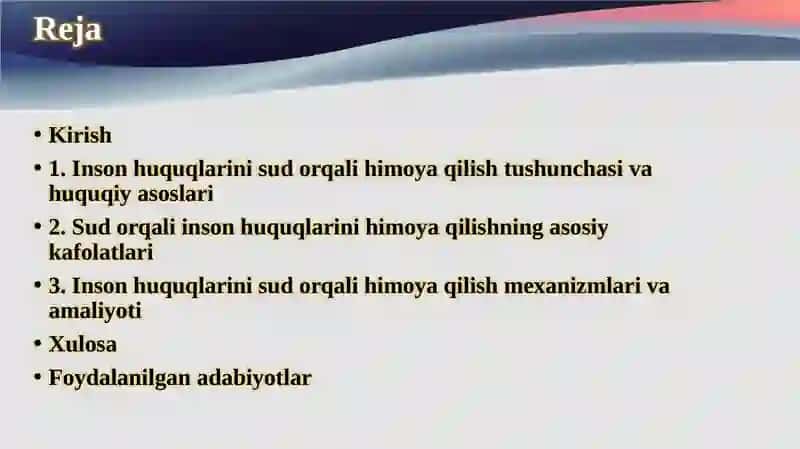 Reja

• Kirish
• 1. Inson huquqlarini sud orqali himoya qilish tushunchasi va huquqiy asoslari
• 2. Sud orqali inson huquqlarini himoya qilishning asosiy kafolatlari
• 3. Inson huquqlarini sud orqali himoya qilish mexanizmlari va amaliyoti
• Xulosa
• Foydalanilgan adabiyotlar